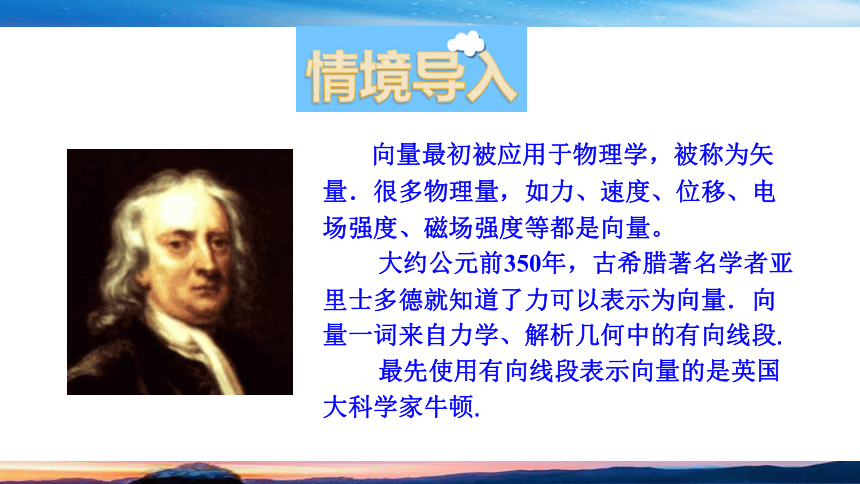 情境导入

向量最初被应用于物理学，被称为矢量．很多物理量，如力、速度、位移、电场强度、磁场强度等都是向量。

大约公元前350年，古希腊著名学者亚里士多德就知道了力可以表示为向量．向量一词来自力学、解析几何中的有向线段.

最先使用有向线段表示向量的是英国大科学家牛顿.